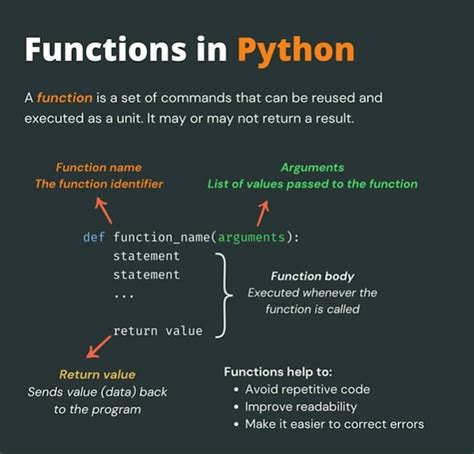 Functions in Python

A function is a set of commands that can be reused and executed as a unit. It may or may not return a result.

Function name
The function identifier

Arguments
List of values passed to the function

def function_name(arguments):
    statement
    statement
    ...

    return value

Function body
Executed whenever the function is called

Return value
Sends value (data) back to the program

Functions help to:
• Avoid repetitive code
• Improve readability
• Make it easier to correct errors